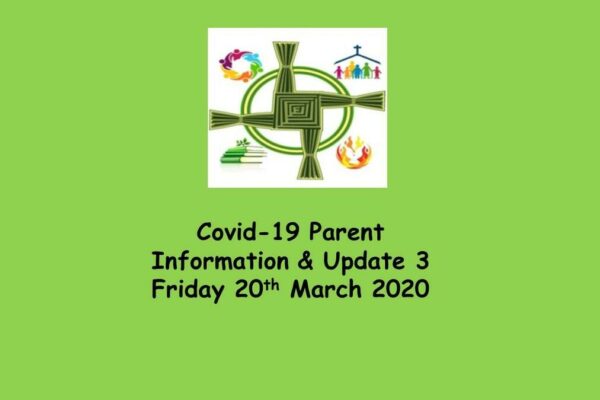 Covid-19 Parent
Information & Update 3
Friday 20th March 2020